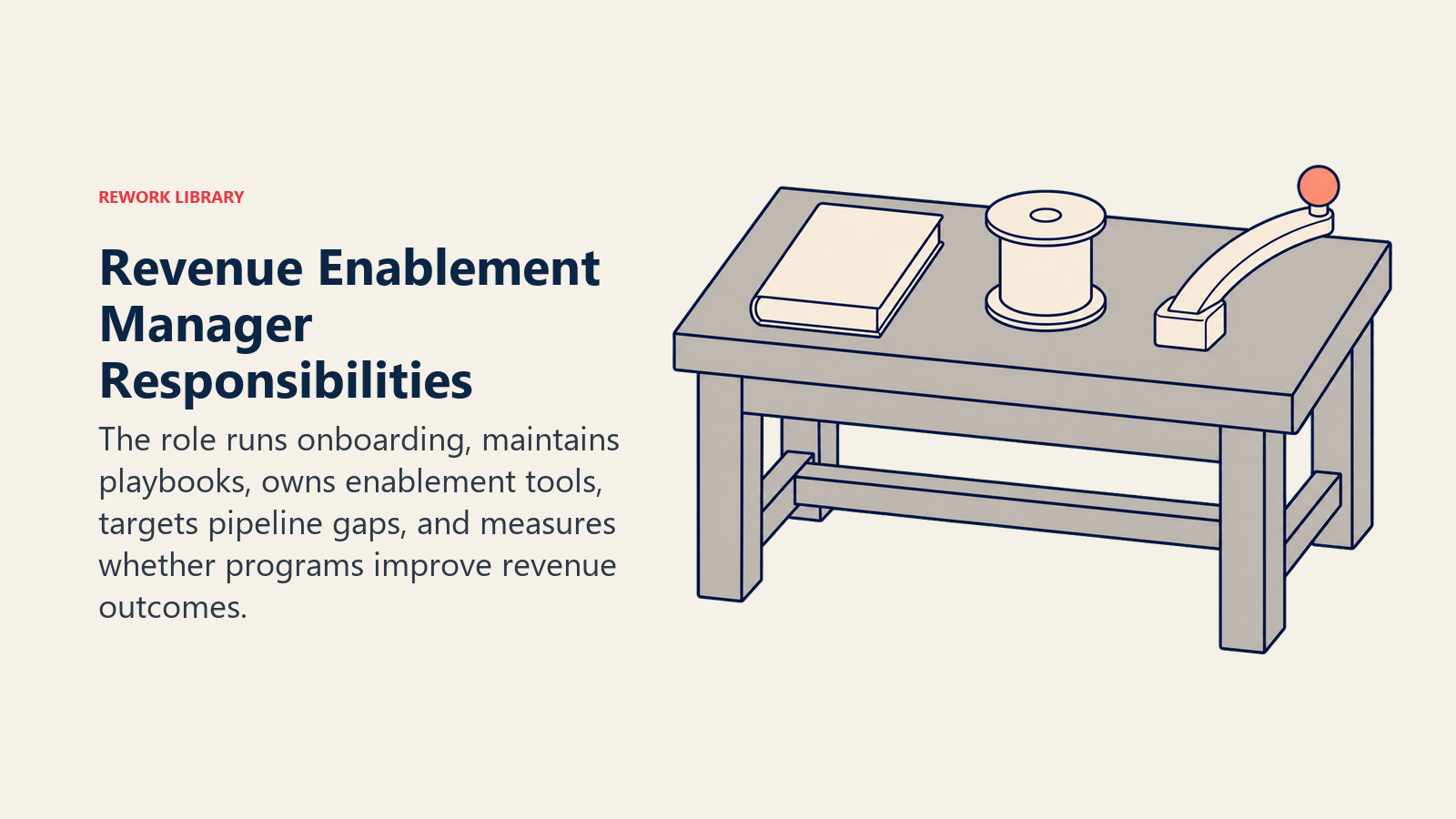 REWORK LIBRARY

Revenue Enablement Manager Responsibilities

The role runs onboarding, maintains playbooks, owns enablement tools, targets pipeline gaps, and measures whether programs improve revenue outcomes.